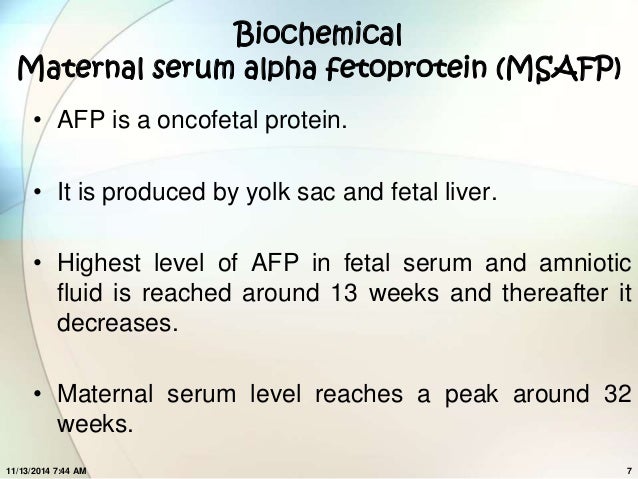 Biochemical
Maternal serum alpha fetoprotein (MSAFP)

• AFP is a oncofetal protein.

• It is produced by yolk sac and fetal liver.

• Highest level of AFP in fetal serum and amniotic fluid is reached around 13 weeks and thereafter it decreases.

• Maternal serum level reaches a peak around 32 weeks.

11/13/2014 7:44 AM

7